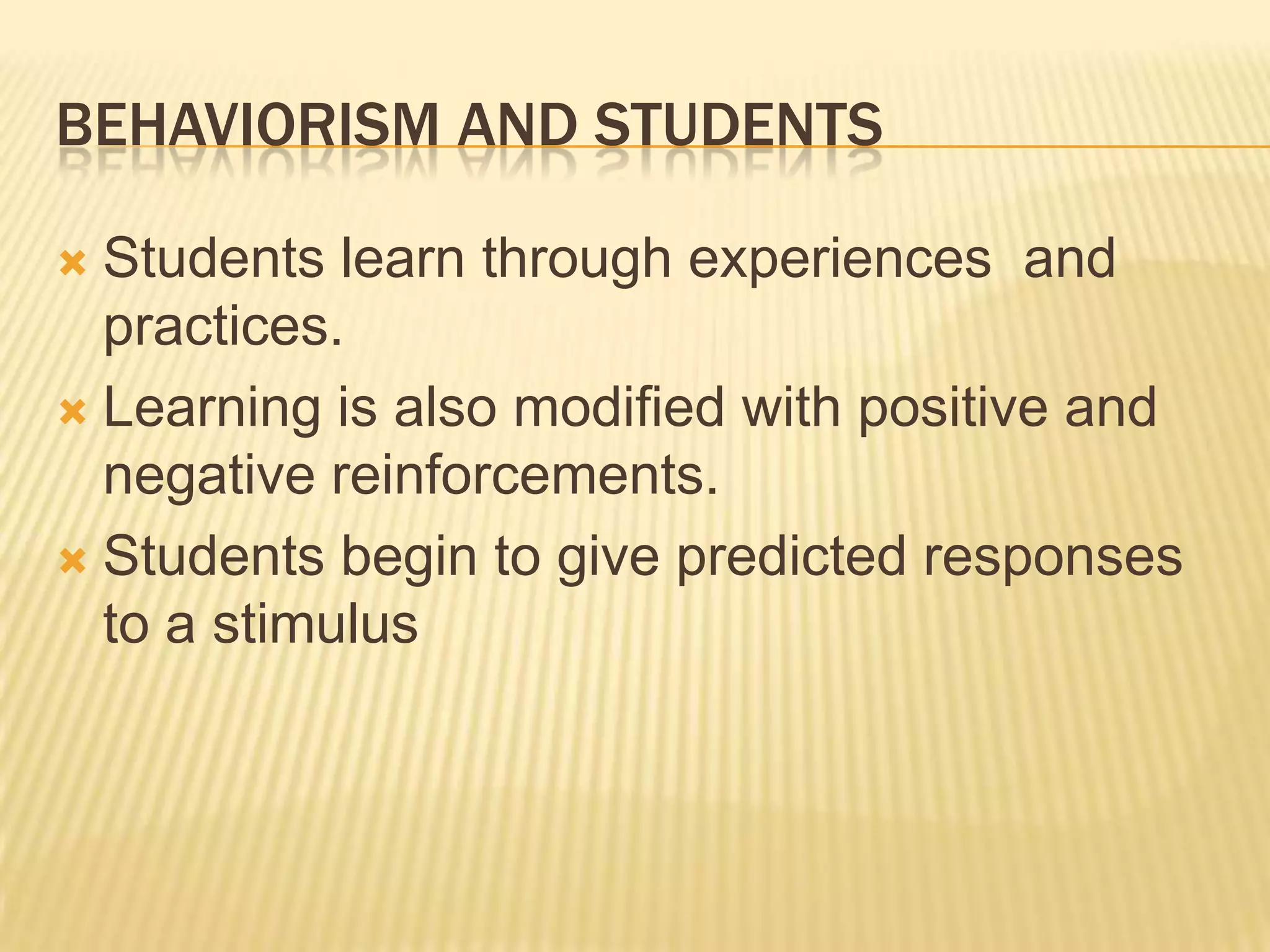 BEHAVIORISM AND STUDENTS

Students learn through experiences and practices.

Learning is also modified with positive and negative reinforcements.

Students begin to give predicted responses to a stimulus